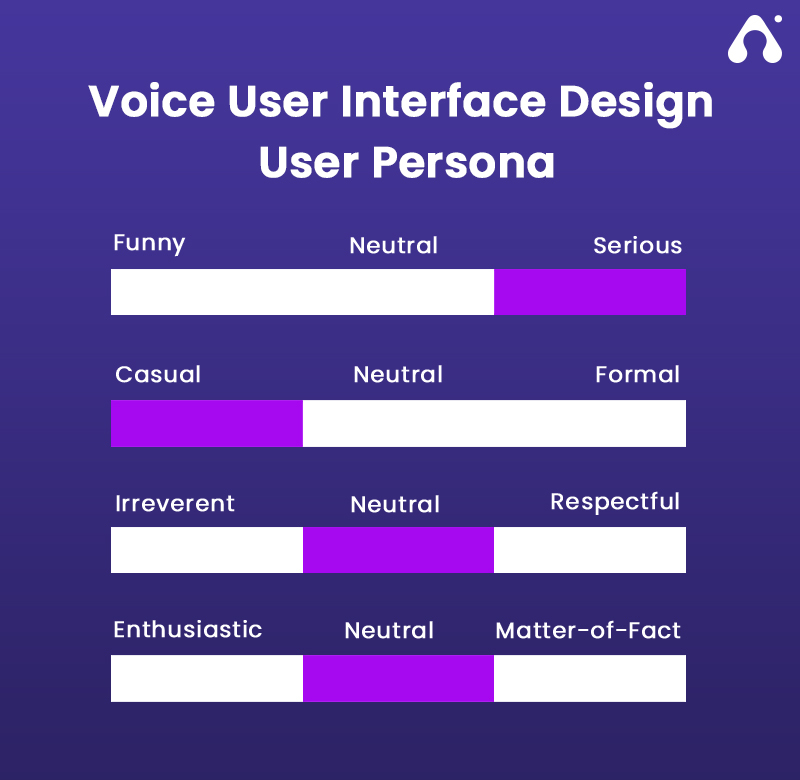 Voice User Interface Design User Persona

Funny Neutral Serious

Casual Neutral Formal

Irreverent Neutral Respectful

Enthusiastic Neutral Matter-of-Fact